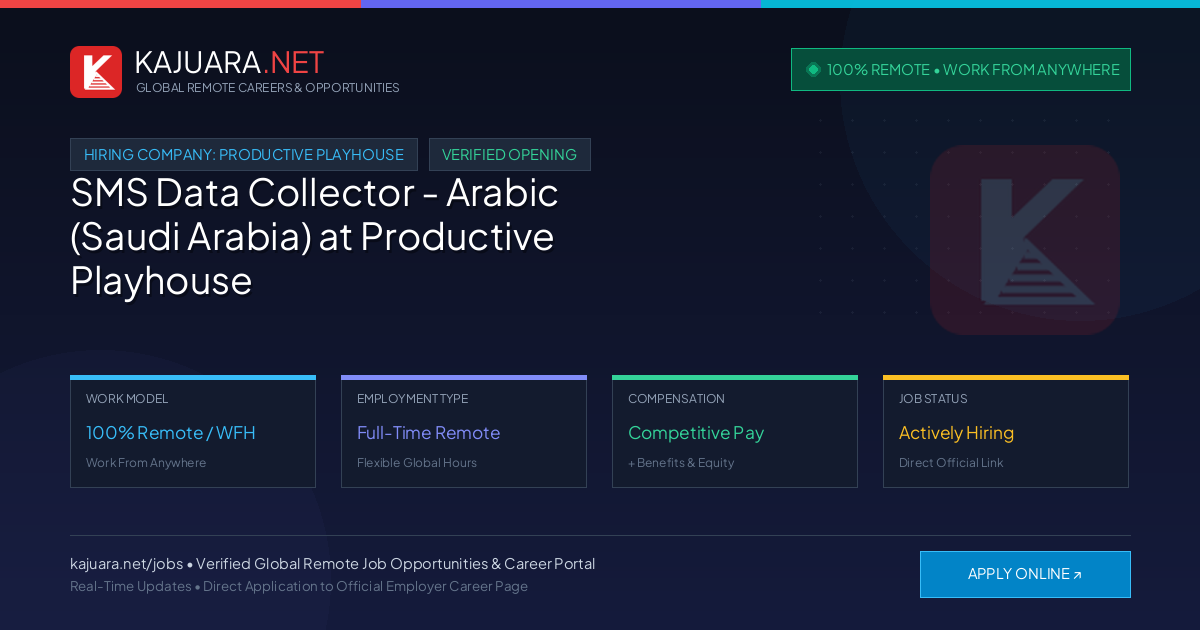 KAJUARA.NET
GLOBAL REMOTE CAREERS & OPPORTUNITIES

100% REMOTE • WORK FROM ANYWHERE

HIRING COMPANY: PRODUCTIVE PLAYHOUSE
VERIFIED OPENING

SMS Data Collector - Arabic (Saudi Arabia) at Productive Playhouse

WORK MODEL
100% Remote / WFH
Work From Anywhere

EMPLOYMENT TYPE
Full-Time Remote
Flexible Global Hours

COMPENSATION
Competitive Pay
+ Benefits & Equity

JOB STATUS
Actively Hiring
Direct Official Link

kajuara.net/jobs • Verified Global Remote Job Opportunities & Career Portal
Real-Time Updates • Direct Application to Official Employer Career Page

APPLY ONLINE ↗